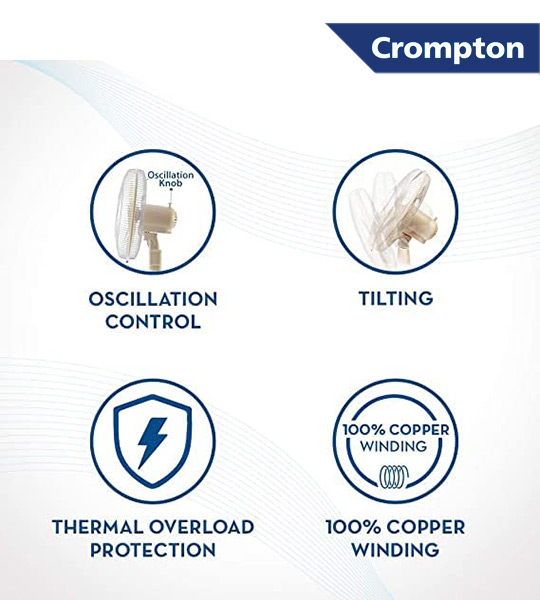 Crompton

Oscillation Knob

OSCILLATION CONTROL

TILTING

THERMAL OVERLOAD PROTECTION

100% COPPER WINDING

100% COPPER WINDING